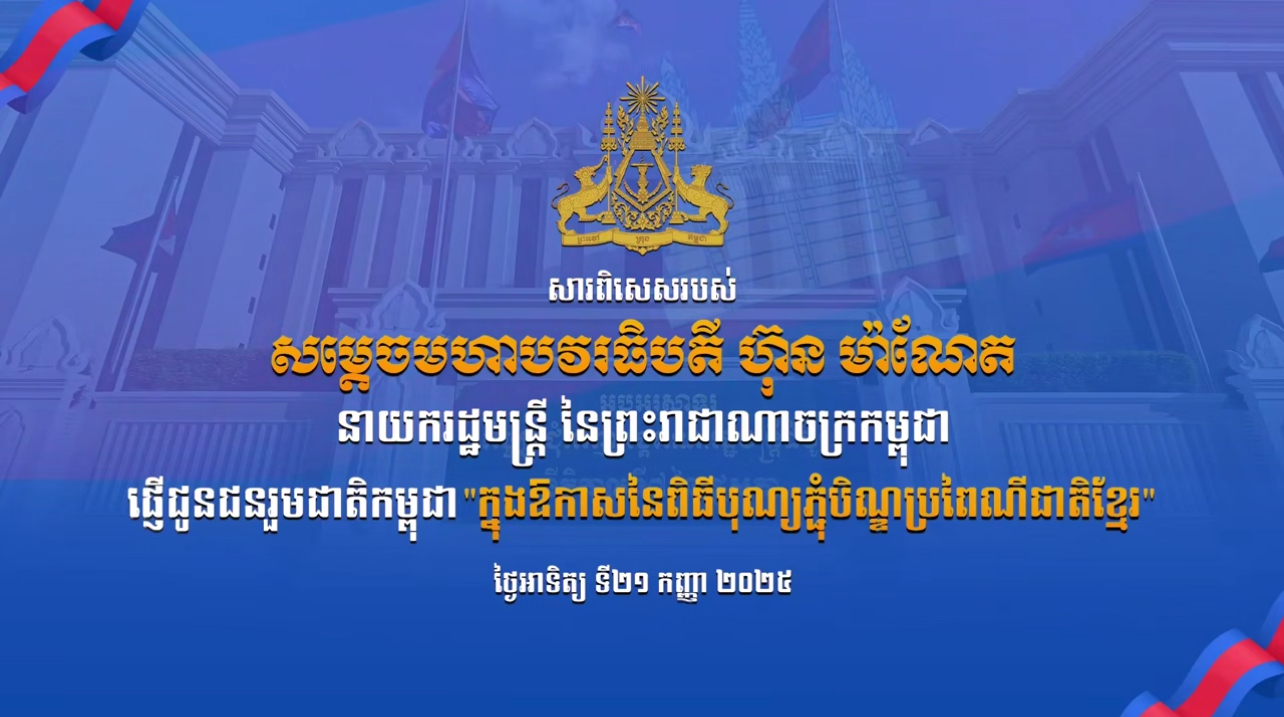 សារពិសេសរបស់

សម្តេចមហាបវរធិបតី ហ៊ុន ម៉ាណែត

នាយករដ្ឋមន្ត្រី នៃព្រះរាជាណាចក្រកម្ពុជា

ផ្ញើជូនជនរួមជាតិកម្ពុជា "ក្នុងឱកាសនៃពិធីបុណ្យភ្ជុំបិណ្ឌប្រពៃណីជាតិខ្មែរ"

ថ្ងៃអាទិត្យ ទី២១ កញ្ញា ២០២៥